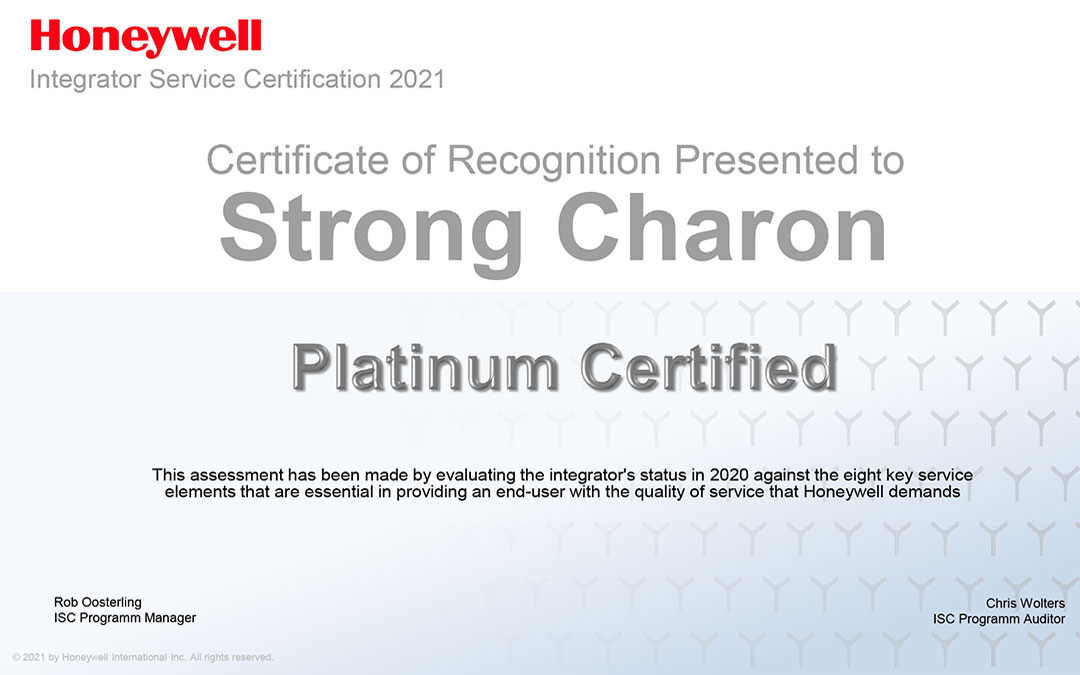 Honeywell
Integrator Service Certification 2021

Certificate of Recognition Presented to
Strong Charon

Platinum Certified

This assessment has been made by evaluating the integrator's status in 2020 against the eight key service elements that are essential in providing an end-user with the quality of service that Honeywell demands

Rob Oosterling
ISC Programm Manager

Chris Wolters
ISC Programm Auditor

© 2021 by Honeywell International Inc. All rights reserved.